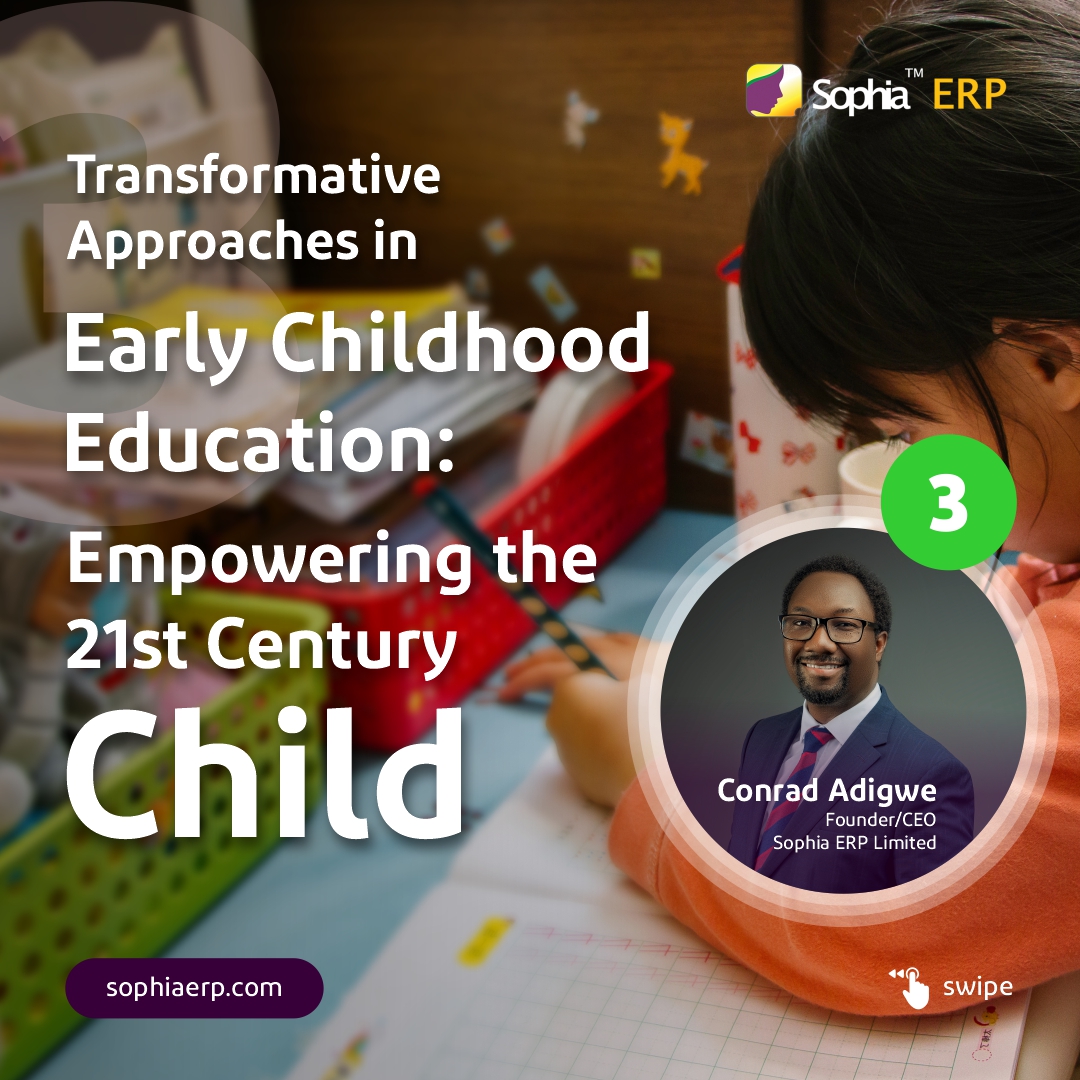 Sophia™ ERP

Transformative Approaches in

Early Childhood Education:

Empowering the 21st Century

Child

3

Conrad Adigwe
Founder/CEO
Sophia ERP Limited

sophiaerp.com

swipe